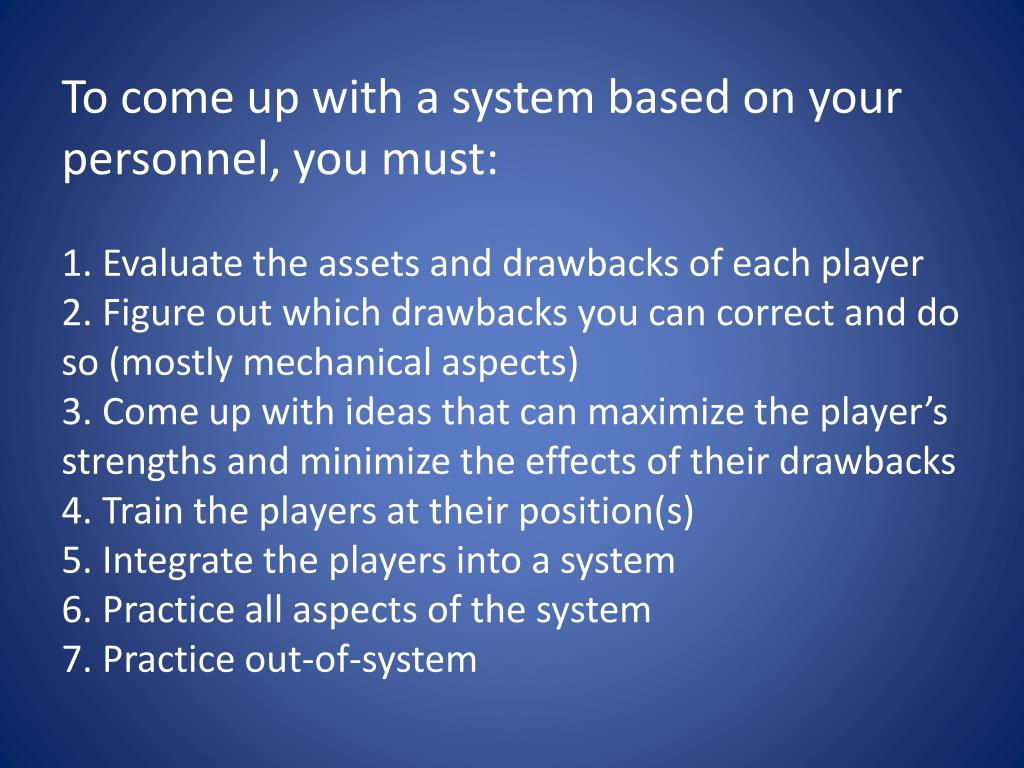 To come up with a system based on your personnel, you must:

1. Evaluate the assets and drawbacks of each player
2. Figure out which drawbacks you can correct and do so (mostly mechanical aspects)
3. Come up with ideas that can maximize the player's strengths and minimize the effects of their drawbacks
4. Train the players at their position(s)
5. Integrate the players into a system
6. Practice all aspects of the system
7. Practice out-of-system